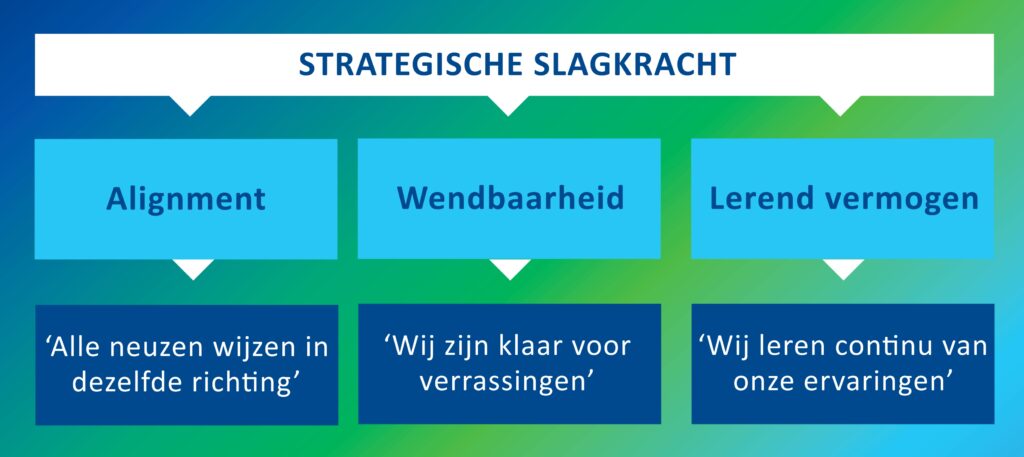 STRATEGISCHE SLAGKRACHT

Alignment

Wendbaarheid

Lerend vermogen

‘Alle neuzen wijzen in dezelfde richting’

‘Wij zijn klaar voor verrassingen’

‘Wij leren continu van onze ervaringen’